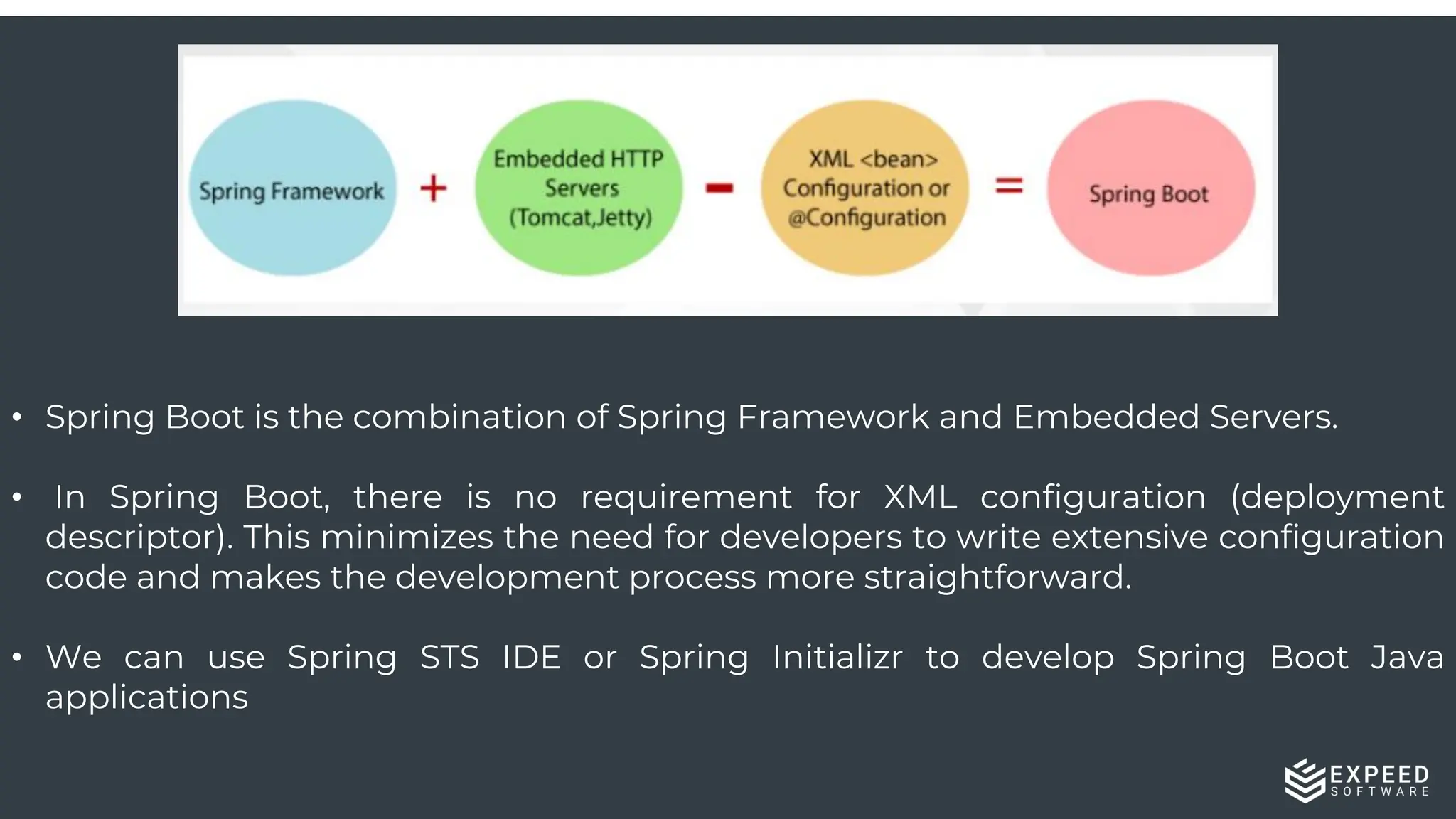 Spring Framework + Embedded HTTP Servers (Tomcat,Jetty) - XML <bean> Configuration or @Configuration = Spring Boot

• Spring Boot is the combination of Spring Framework and Embedded Servers.

• In Spring Boot, there is no requirement for XML configuration (deployment descriptor). This minimizes the need for developers to write extensive configuration code and makes the development process more straightforward.

• We can use Spring STS IDE or Spring Initializr to develop Spring Boot Java applications

EXPEED SOFTWARE